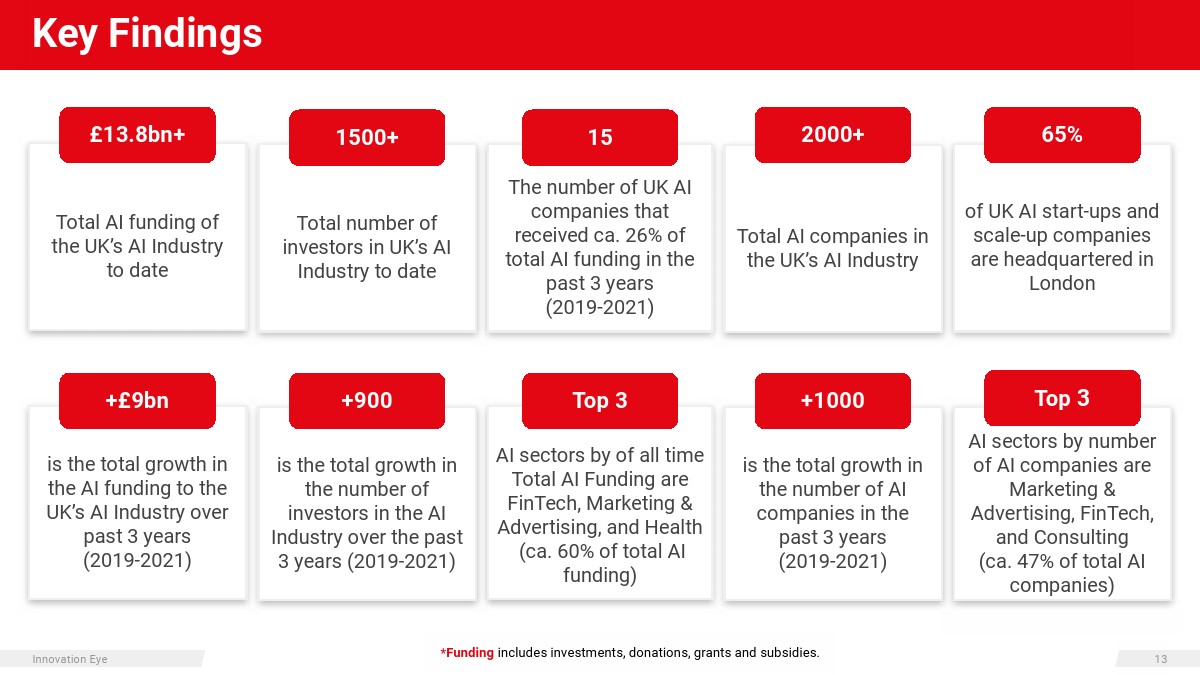 Key Findings

£13.8bn+
Total AI funding of the UK's AI Industry to date

1500+
Total number of investors in UK's AI Industry to date

15
The number of UK AI companies that received ca. 26% of total AI funding in the past 3 years (2019-2021)

2000+
Total AI companies in the UK's AI Industry

65%
of UK AI start-ups and scale-up companies are headquartered in London

+£9bn
is the total growth in the AI funding to the UK's AI Industry over past 3 years (2019-2021)

+900
is the total growth in the number of investors in the AI Industry over the past 3 years (2019-2021)

Top 3
AI sectors by of all time Total AI Funding are FinTech, Marketing & Advertising, and Health (ca. 60% of total AI funding)

+1000
is the total growth in the number of AI companies in the past 3 years (2019-2021)

Top 3
AI sectors by number of AI companies are Marketing & Advertising, FinTech, and Consulting (ca. 47% of total AI companies)

Innovation Eye

*Funding includes investments, donations, grants and subsidies.

13